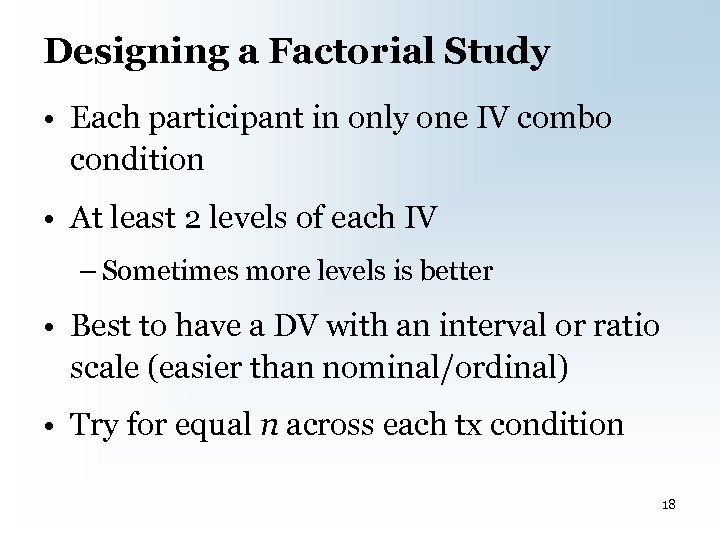 Designing a Factorial Study

• Each participant in only one IV combo condition

• At least 2 levels of each IV

– Sometimes more levels is better

• Best to have a DV with an interval or ratio scale (easier than nominal/ordinal)

• Try for equal $n$ across each tx condition

18